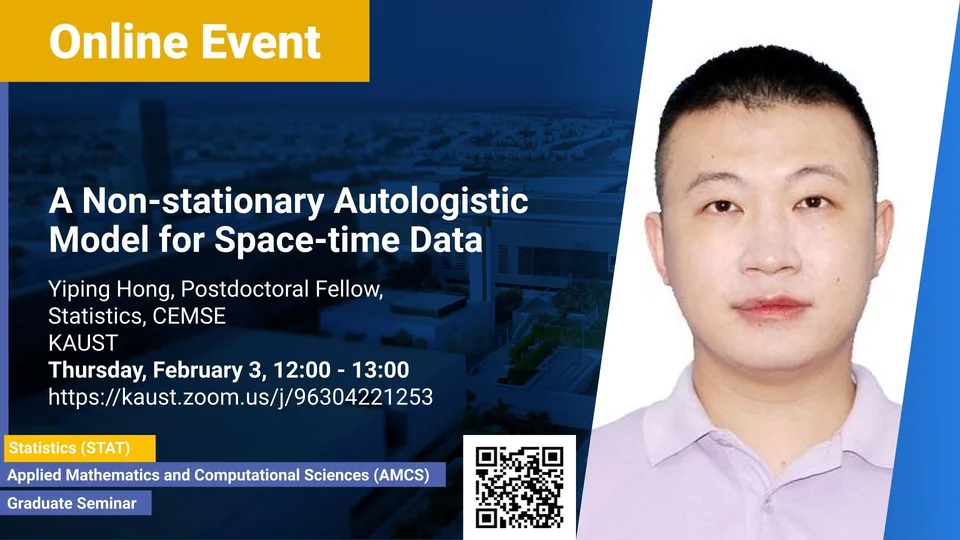 Online Event

A Non-stationary Autologistic Model for Space-time Data

Yiping Hong, Postdoctoral Fellow, Statistics, CEMSE
KAUST
Thursday, February 3, 12:00 - 13:00
https://kaust.zoom.us/j/96304221253

Statistics (STAT)
Applied Mathematics and Computational Sciences (AMCS)
Graduate Seminar